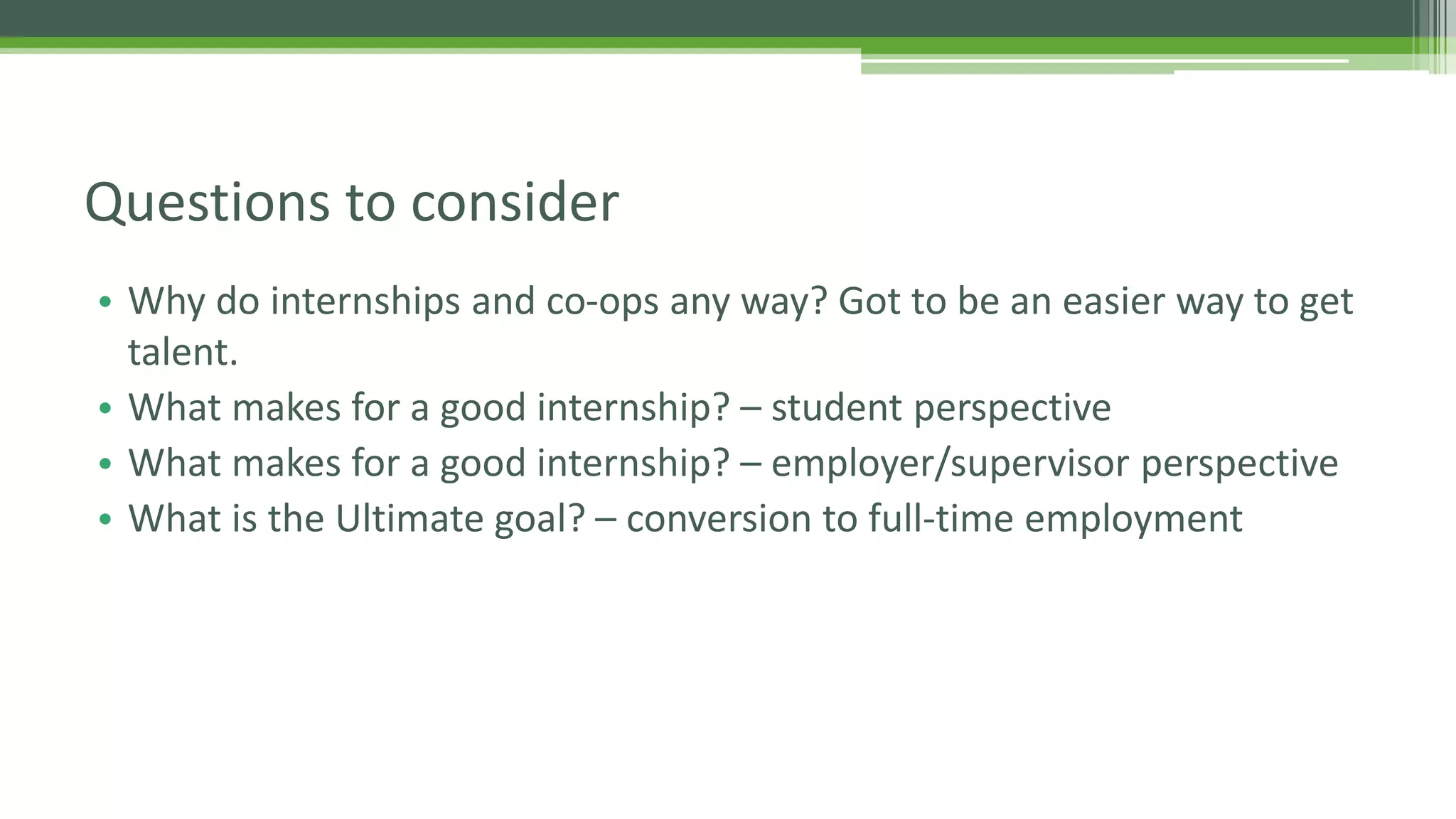 Questions to consider

• Why do internships and co-ops any way? Got to be an easier way to get talent.
• What makes for a good internship? – student perspective
• What makes for a good internship? – employer/supervisor perspective
• What is the Ultimate goal? – conversion to full-time employment